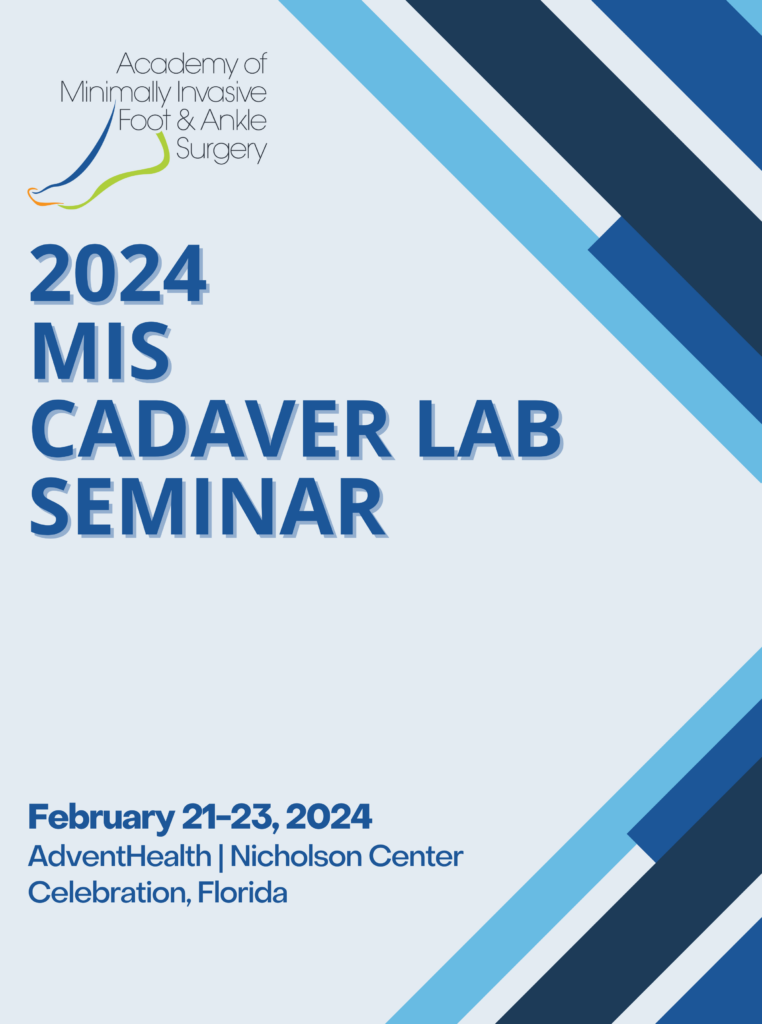 Academy of Minimally Invasive Foot & Ankle Surgery

2024
MIS
CADAVER LAB
SEMINAR

February 21-23, 2024
AdventHealth | Nicholson Center
Celebration, Florida